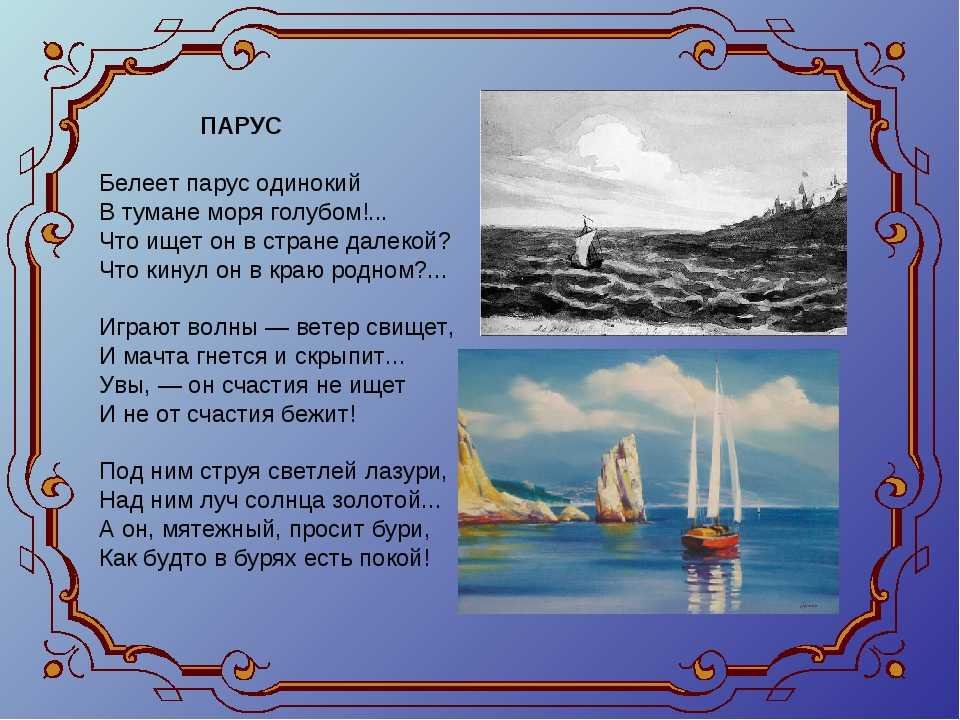 ПАРУС

Белеет парус одинокий
В тумане моря голубом!...
Что ищет он в стране далекой?
Что кинул он в краю родном?...

Играют волны — ветер свищет,
И мачта гнется и скрыпит...
Увы, — он счастия не ищет
И не от счастия бежит!

Под ним струя светлей лазури,
Над ним луч солнца золотой...
А он, мятежный, просит бури,
Как будто в бурях есть покой!